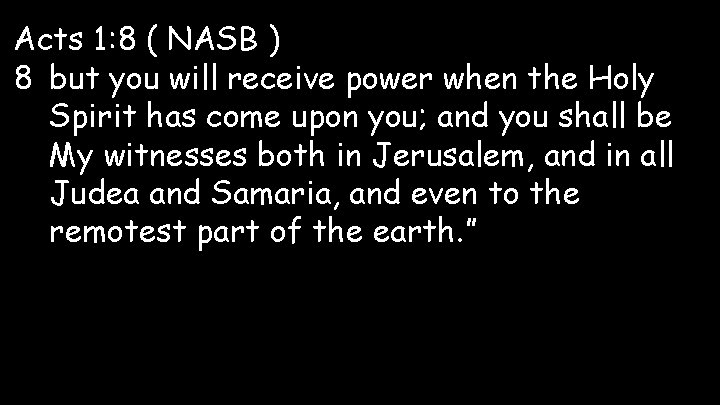 Acts 1:8 ( NASB )
8 but you will receive power when the Holy Spirit has come upon you; and you shall be My witnesses both in Jerusalem, and in all Judea and Samaria, and even to the remotest part of the earth."